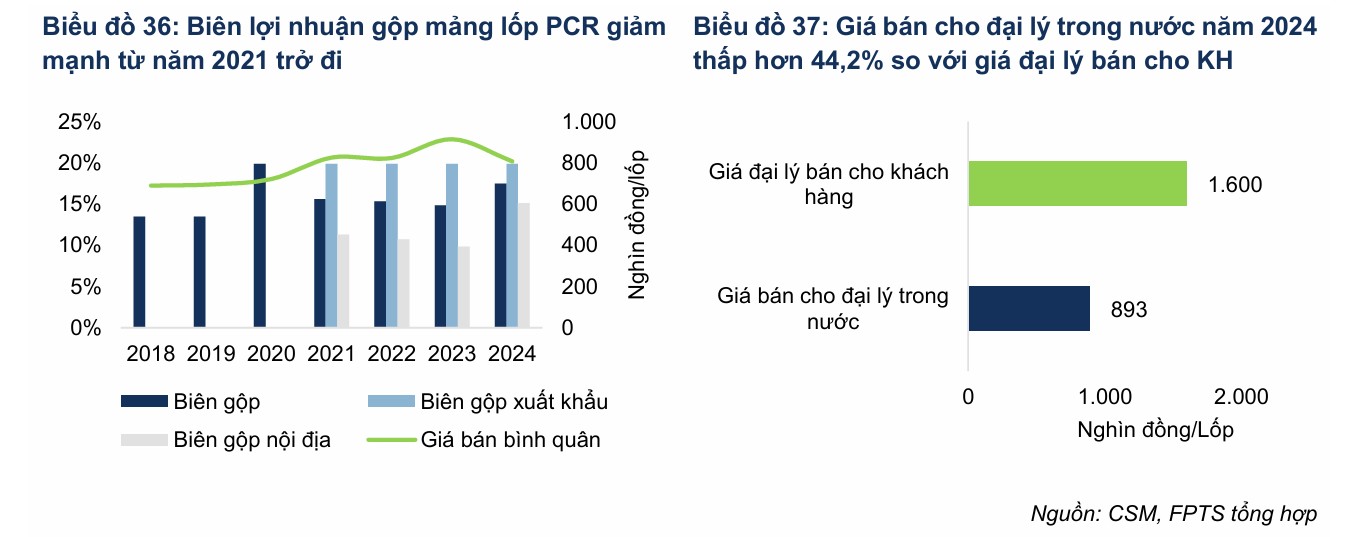 Biểu đồ 36: Biên lợi nhuận gộp mảng lốp PCR giảm mạnh từ năm 2021 trở đi

25%
20%
15%
10%
5%
0%

1.000
800
600
400
200
0

Nghìn đồng/lốp

2018 2019 2020 2021 2022 2023 2024

Biên gộp
Biên gộp xuất khẩu
Biên gộp nội địa
Giá bán bình quân

Biểu đồ 37: Giá bán cho đại lý trong nước năm 2024 thấp hơn 44,2% so với giá đại lý bán cho KH

Giá đại lý bán cho khách hàng
1.600

Giá bán cho đại lý trong nước
893

0
1.000
2.000
Nghìn đồng/Lốp

Nguồn: CSM, FPTS tổng hợp